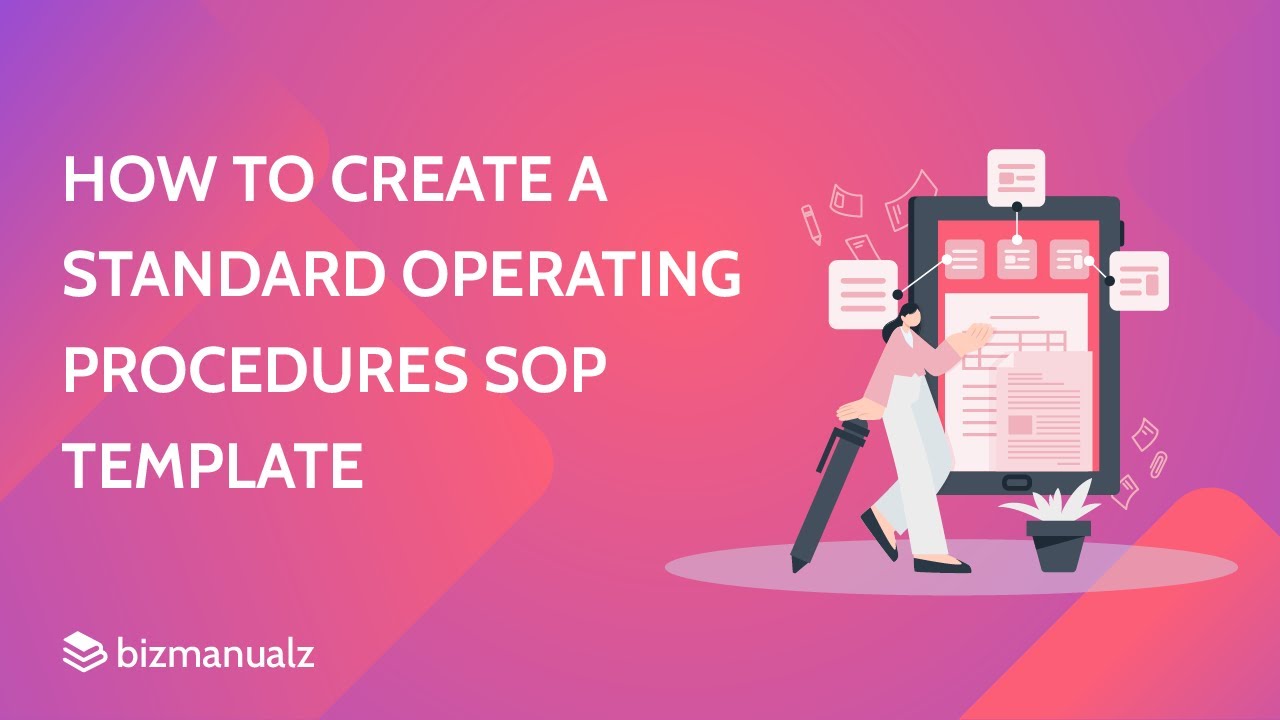 HOW TO CREATE A STANDARD OPERATING PROCEDURES SOP TEMPLATE

bizmanualz